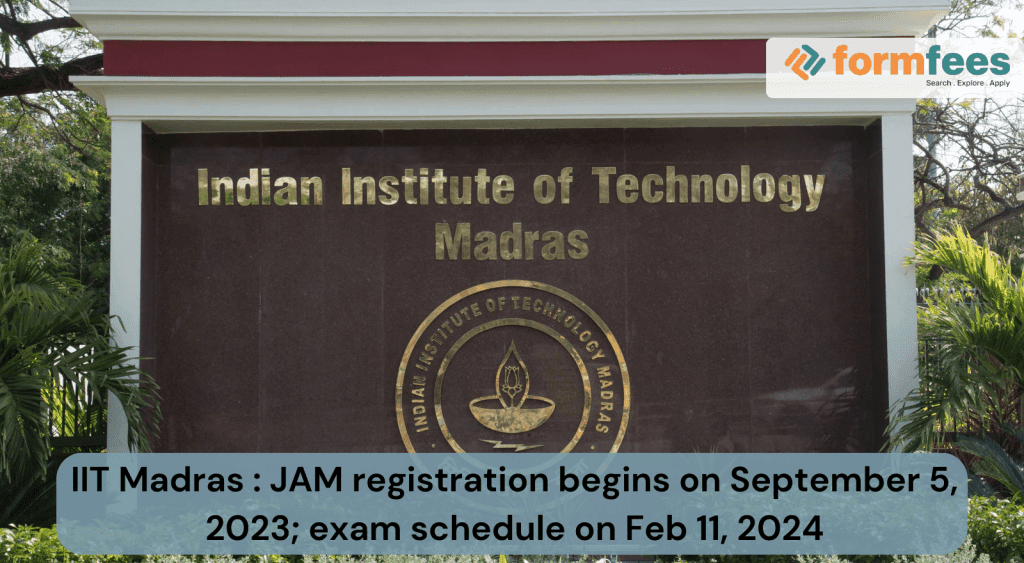 formfees
Search . Explore . Apply

Indian Institute of Technology
Madras

INDIAN INSTITUTE OF TECHNOLOGY MADRAS

IIT Madras : JAM registration begins on September 5, 2023; exam schedule on Feb 11, 2024